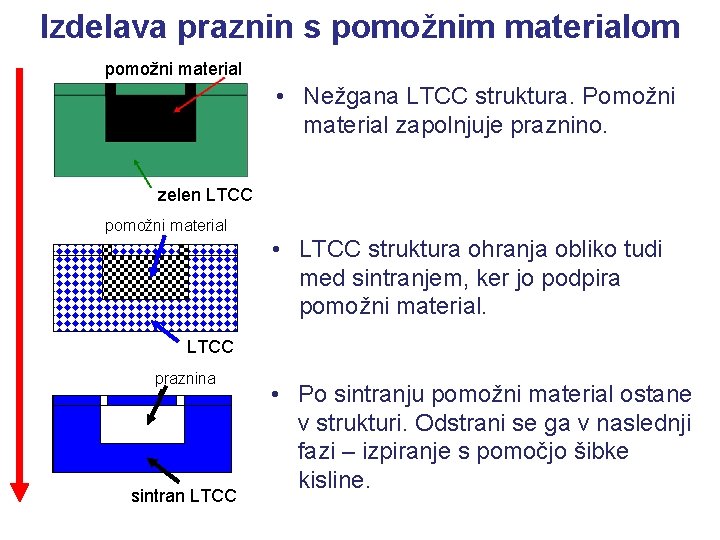 Izdelava praznin s pomožnim materialom

pomožni material

zelen LTCC

• Nežgana LTCC struktura. Pomožni material zapolnjuje praznino.

pomožni material

LTCC

• LTCC struktura ohranja obliko tudi med sintranjem, ker jo podpira pomožni material.

praznina

sintran LTCC

• Po sintranju pomožni material ostane v strukturi. Odstrani se ga v naslednji fazi – izpiranje s pomočjo šibke kisline.